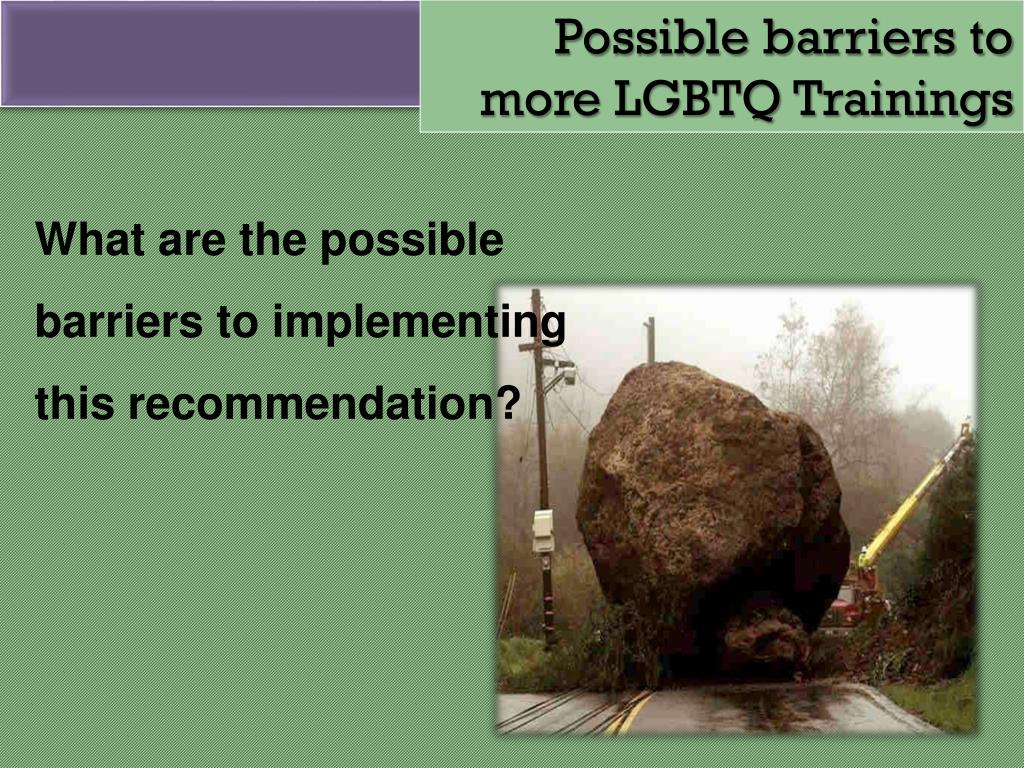 Possible barriers to more LGBTQ Trainings

What are the possible barriers to implementing this recommendation?